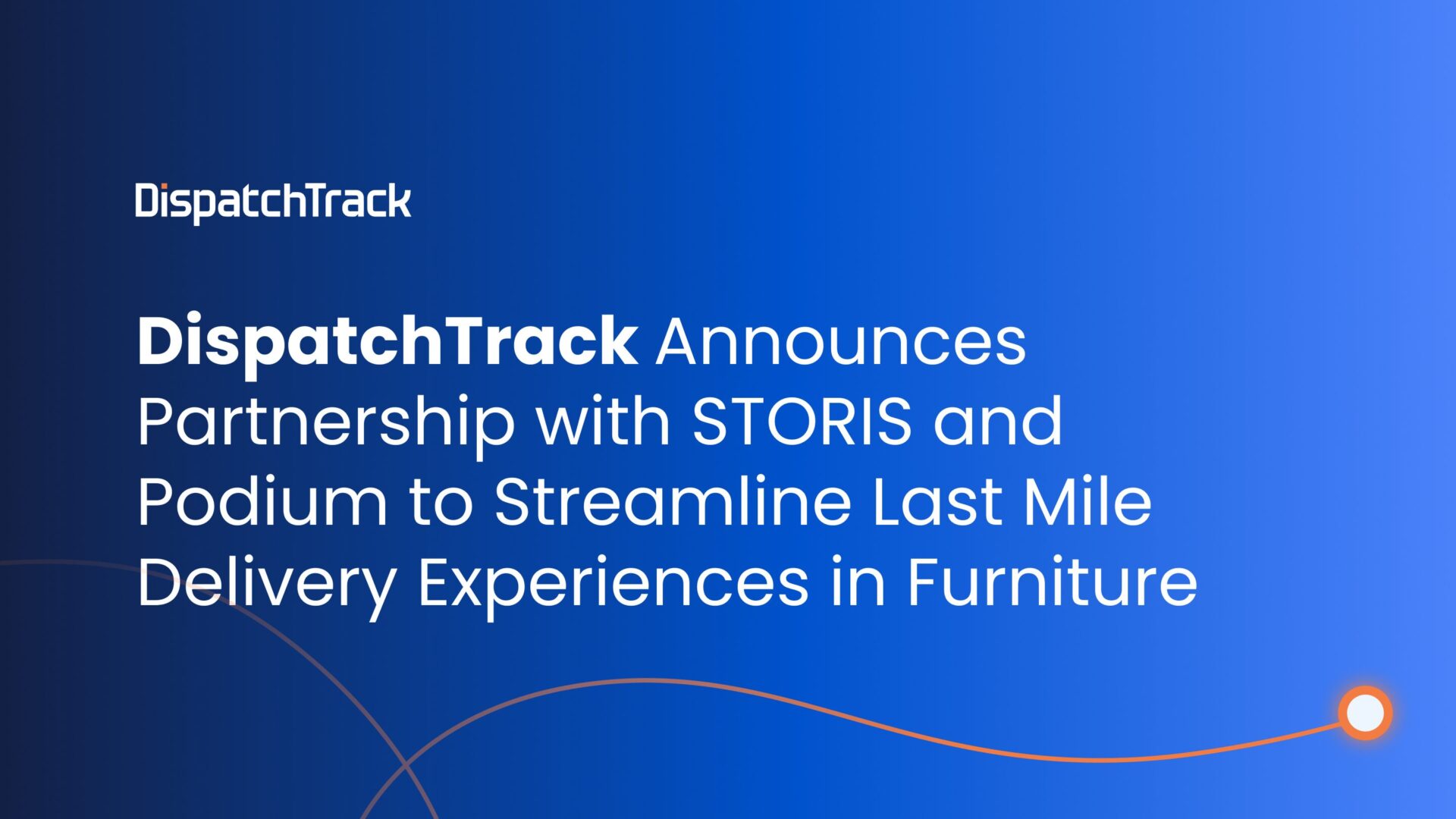 DispatchTrack

DispatchTrack Announces Partnership with STORIS and Podium to Streamline Last Mile Delivery Experiences in Furniture